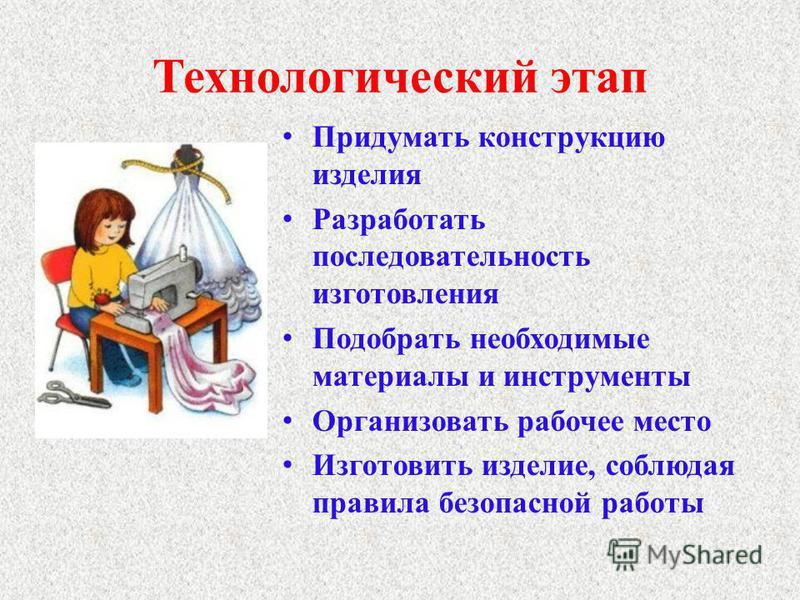 Технологический этап

• Придумать конструкцию изделия
• Разработать последовательность изготовления
• Подобрать необходимые материалы и инструменты
• Организовать рабочее место
• Изготовить изделие, соблюдая правила безопасной работы

MyShared